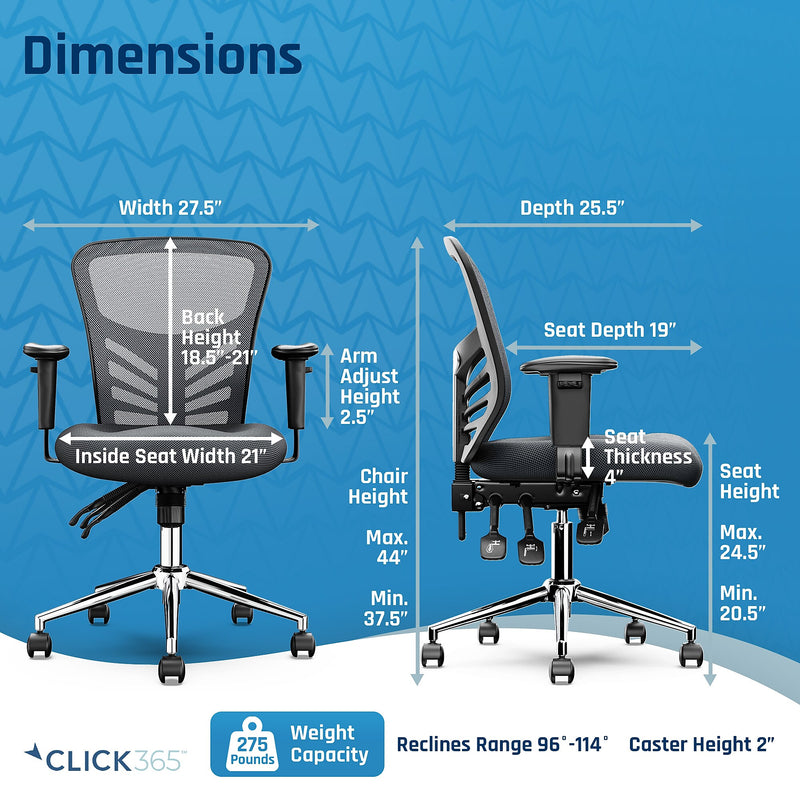 Dimensions

Width 27.5"

Back Height 18.5"-21"

Arm Adjust Height 2.5"

Inside Seat Width 21"

Depth 25.5"

Seat Depth 19"

Seat Thickness 4"

Chair Height

Max. 44"

Min. 37.5"

Seat Height

Max. 24.5"

Min. 20.5"

CLICK365™

275 Pounds

Weight Capacity

Reclines Range 96°-114°

Caster Height 2"